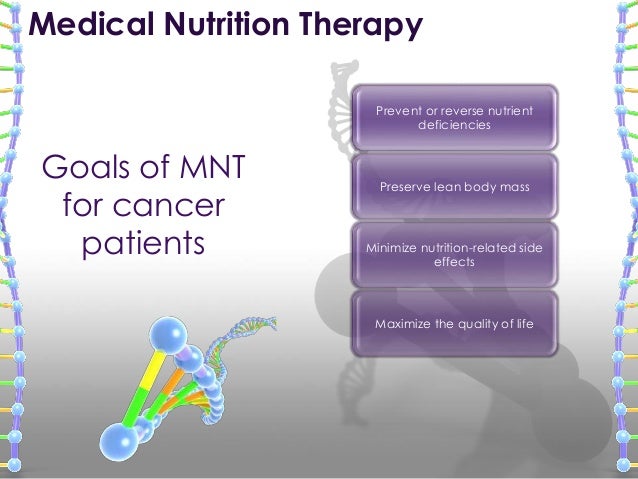 Medical Nutrition Therapy

Goals of MNT for cancer patients

Prevent or reverse nutrient deficiencies

Preserve lean body mass

Minimize nutrition-related side effects

Maximize the quality of life